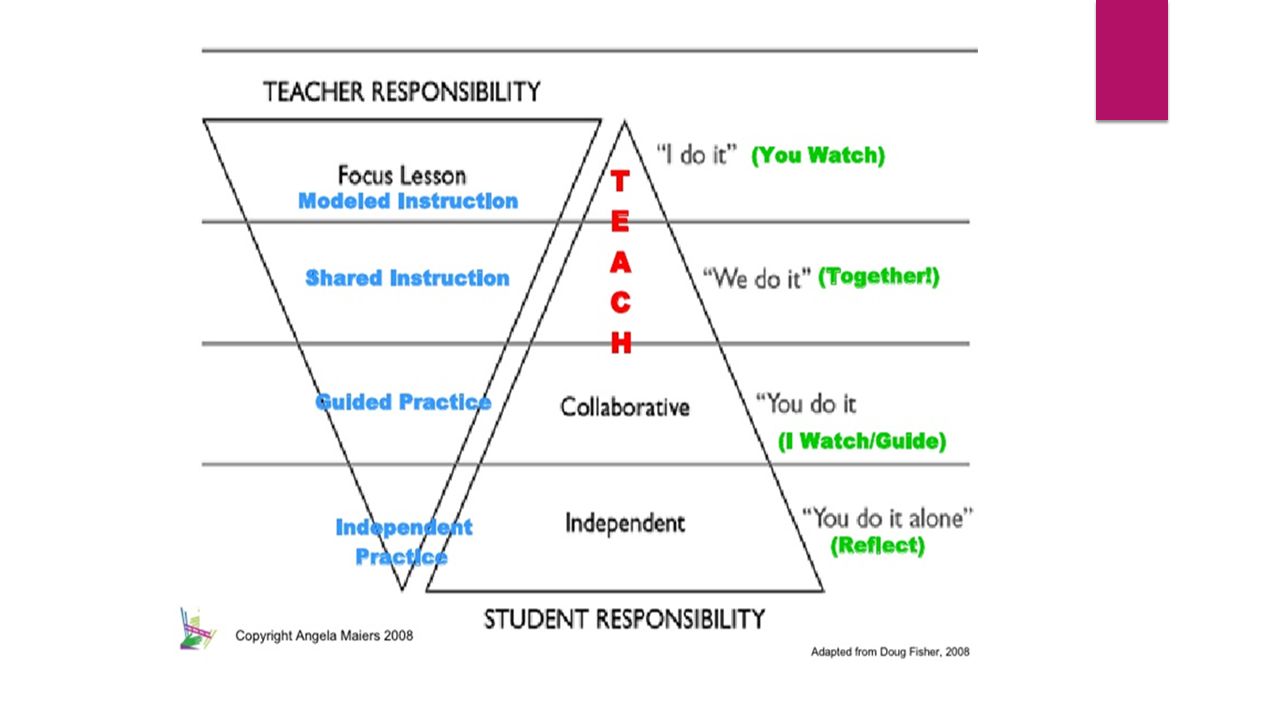 TEACHER RESPONSIBILITY

Focus Lesson
Modeled Instruction

T
E
A
C
H

"I do it" (You Watch)

Shared Instruction

"We do it" (Together!)

Guided Practice

Collaborative

"You do it
(I Watch/Guide)

Independent Practice

Independent

"You do it alone"
(Reflect)

STUDENT RESPONSIBILITY

Copyright Angela Maiers 2008

Adapted from Doug Fisher, 2008